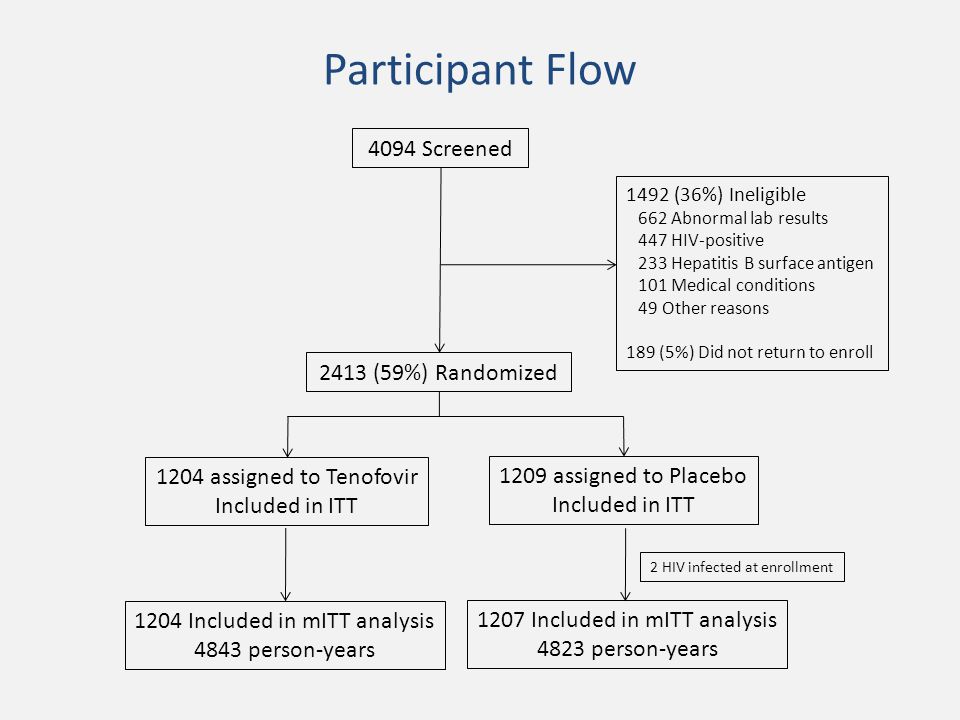 Participant Flow

4094 Screened

1492 (36%) Ineligible
662 Abnormal lab results
447 HIV-positive
233 Hepatitis B surface antigen
101 Medical conditions
49 Other reasons

189 (5%) Did not return to enroll

2413 (59%) Randomized

1204 assigned to Tenofovir
Included in ITT

1209 assigned to Placebo
Included in ITT

2 HIV infected at enrollment

1204 Included in mITT analysis
4843 person-years

1207 Included in mITT analysis
4823 person-years